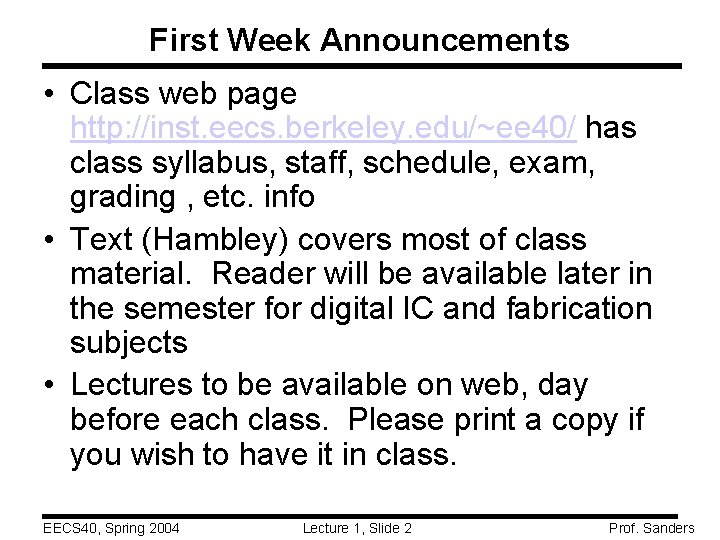 First Week Announcements

• Class web page http://inst.eecs.berkeley.edu/~ee40/ has class syllabus, staff, schedule, exam, grading , etc. info

• Text (Hambley) covers most of class material. Reader will be available later in the semester for digital IC and fabrication subjects

• Lectures to be available on web, day before each class. Please print a copy if you wish to have it in class.

EECS40, Spring 2004 Lecture 1, Slide 2 Prof. Sanders